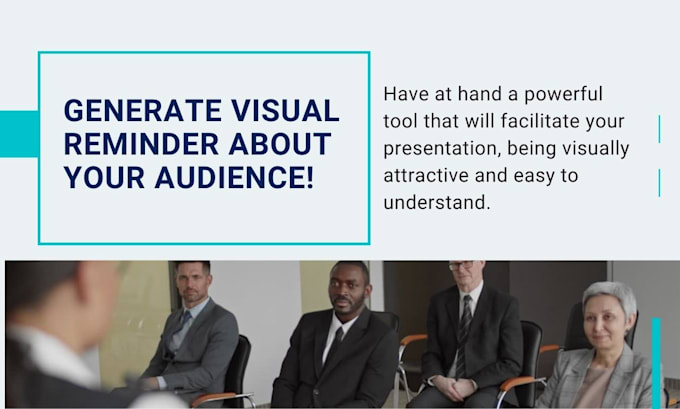 GENERATE VISUAL REMINDER ABOUT YOUR AUDIENCE!

Have at hand a powerful tool that will facilitate your presentation, being visually attractive and easy to understand.